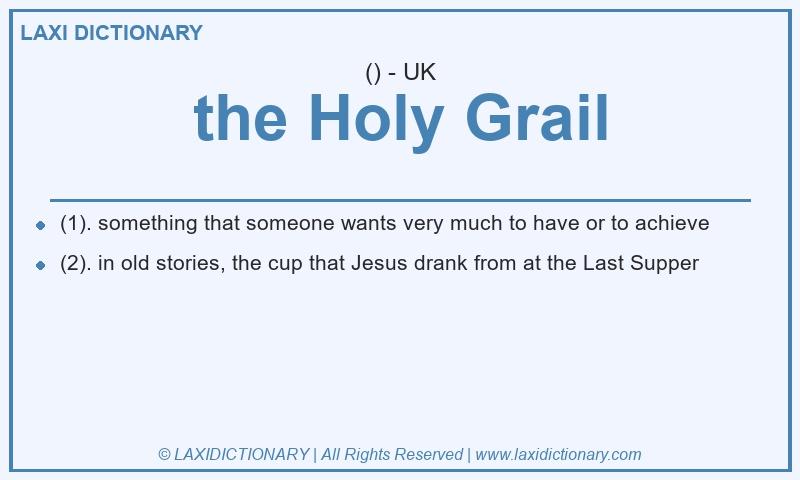 LAXI DICTIONARY

() - UK

the Holy Grail

- (1). something that someone wants very much to have or to achieve
- (2). in old stories, the cup that Jesus drank from at the Last Supper

© LAXIDICTIONARY | All Rights Reserved | www.laxidictionary.com